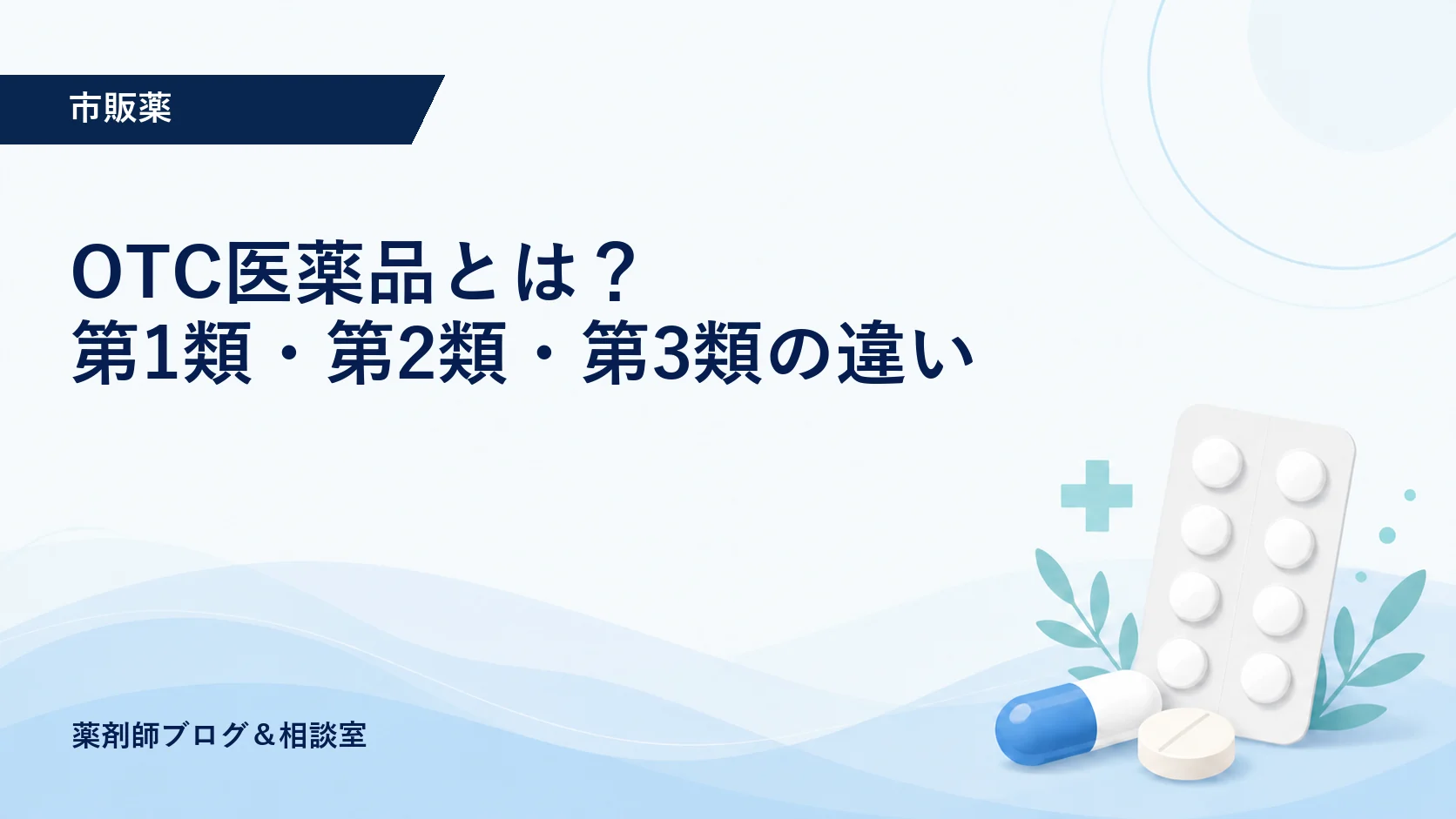 市販薬

OTC医薬品とは？
第1類・第2類・第3類の違い

薬剤師ブログ＆相談室